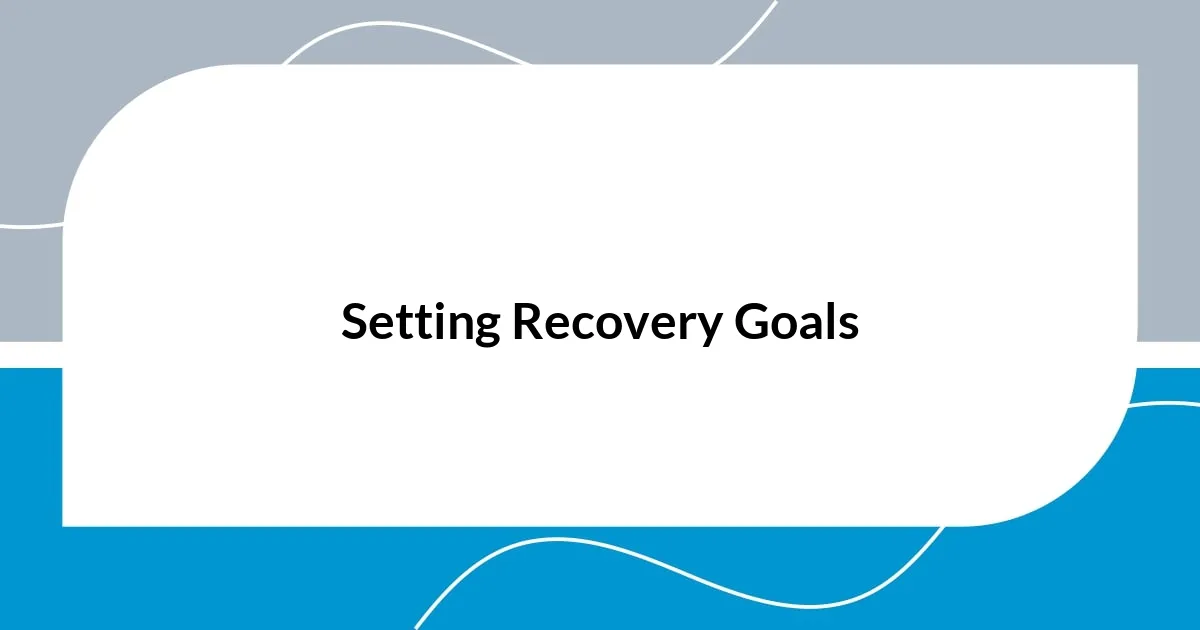 Setting Recovery Goals